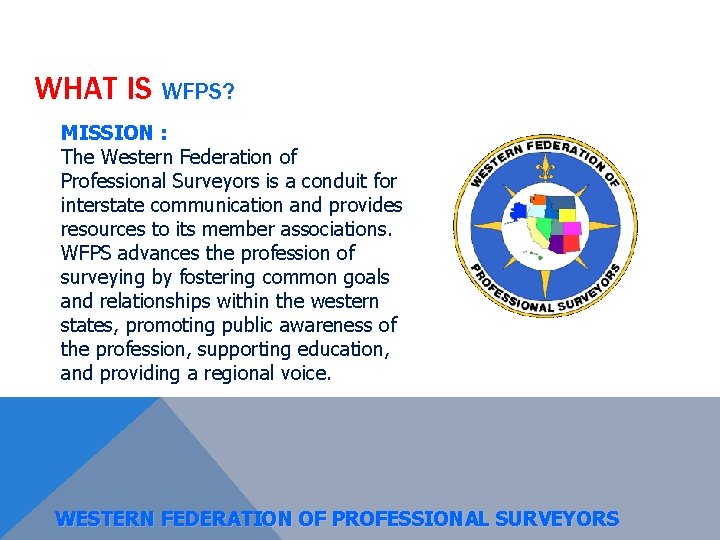 WHAT IS WFPS?

MISSION :
The Western Federation of Professional Surveyors is a conduit for interstate communication and provides resources to its member associations. WFPS advances the profession of surveying by fostering common goals and relationships within the western states, promoting public awareness of the profession, supporting education, and providing a regional voice.

WESTERN FEDERATION OF PROFESSIONAL SURVEYORS

WESTERN FEDERATION OF PROFESSIONAL SURVEYORS